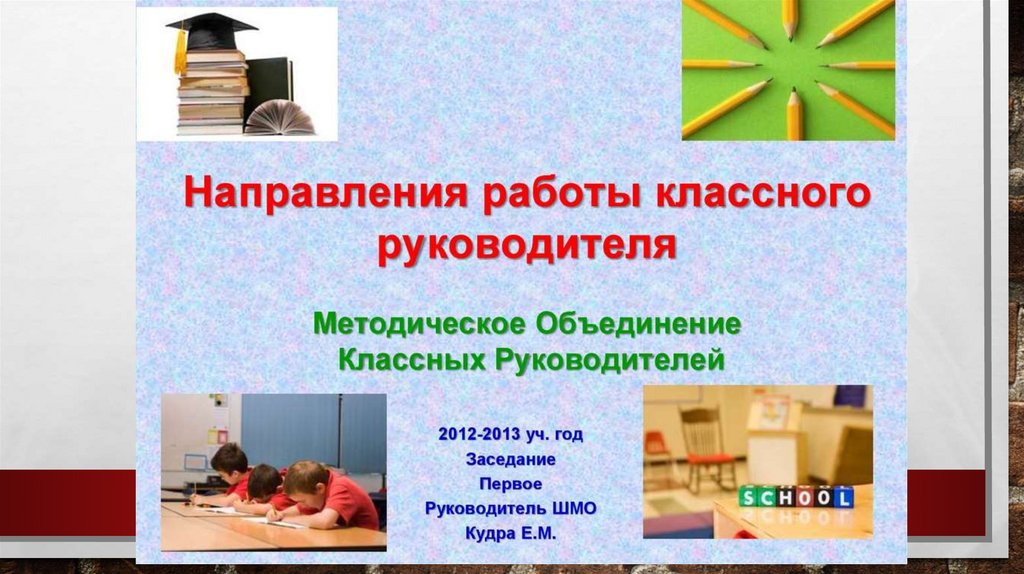 Направления работы классного руководителя

Методическое Объединение Классных Руководителей

2012-2013 уч. год
Заседание
Первое
Руководитель ШМО
Кудра Е.М.

SCHOOL